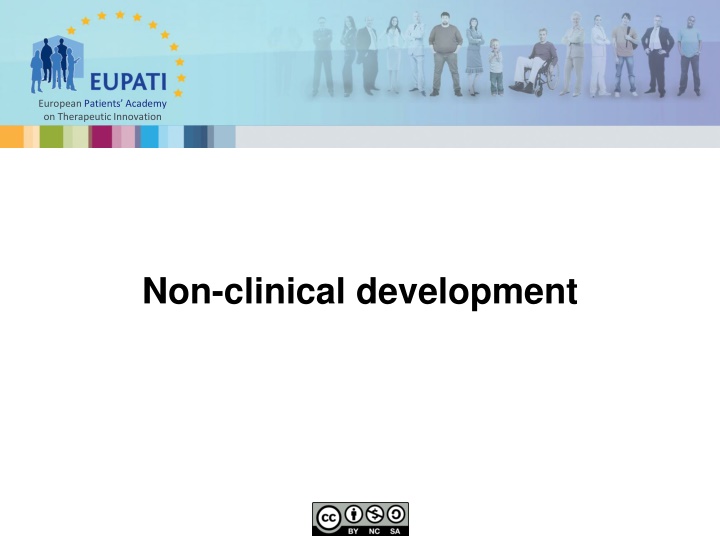 EUPATI
European Patients' Academy on Therapeutic Innovation

Non-clinical development

cc BY NC SA